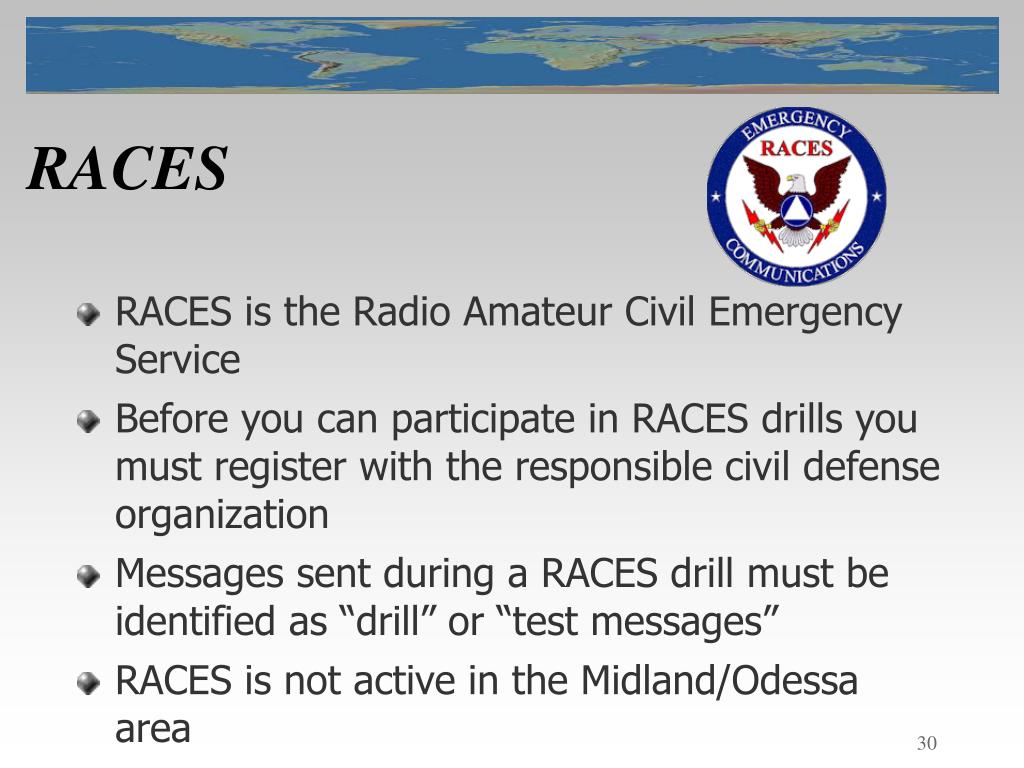 RACES

EMERGENCY
RACES
COMMUNICATIONS

RACES is the Radio Amateur Civil Emergency Service

Before you can participate in RACES drills you must register with the responsible civil defense organization

Messages sent during a RACES drill must be identified as “drill” or “test messages”

RACES is not active in the Midland/Odessa area

30